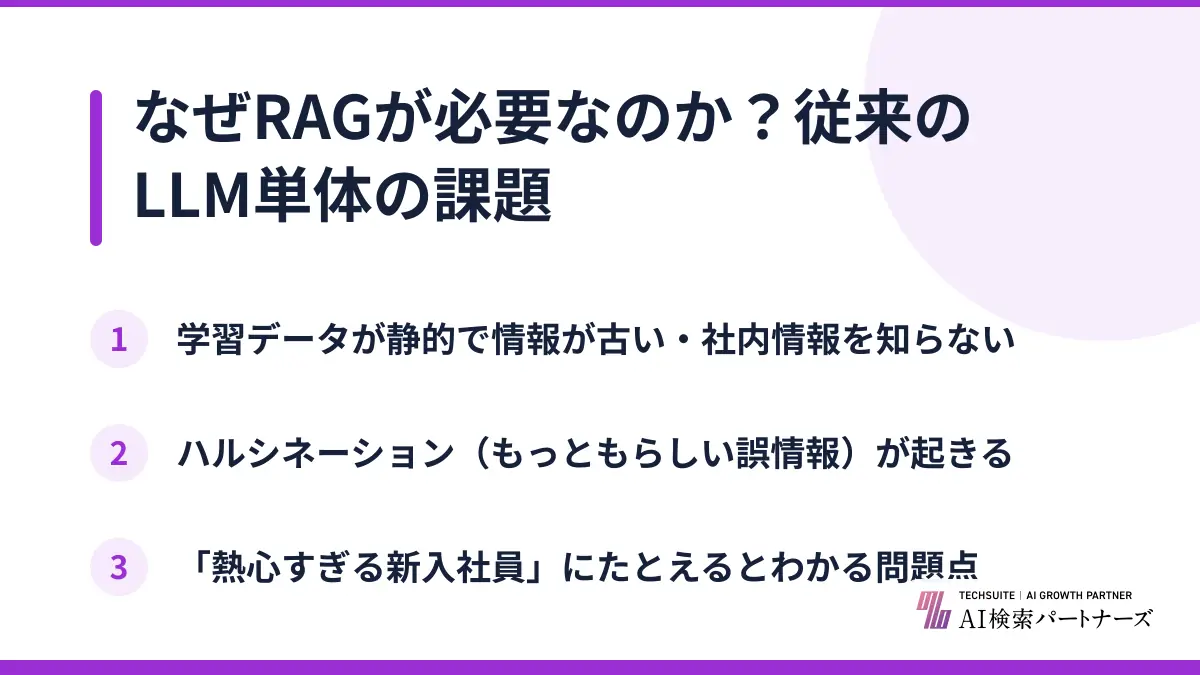 なぜRAGが必要なのか？従来のLLM単体の課題

1 学習データが静的で情報が古い・社内情報を知らない

2 ハルシネーション（もっともらしい誤情報）が起きる

3 「熱心すぎる新入社員」にたとえるとわかる問題点

TECHSUITE | AI GROWTH PARTNER
AI検索パートナーズ